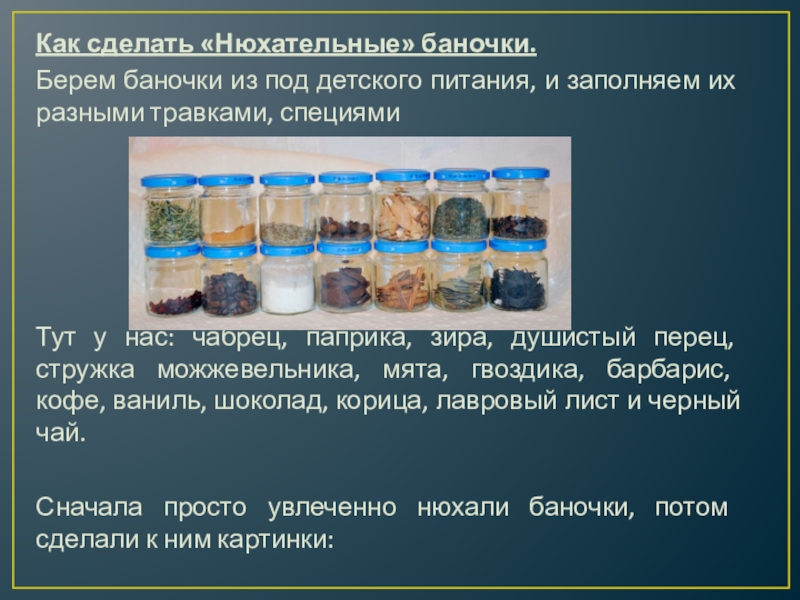 Как сделать «Нюхательные» баночки.

Берем баночки из под детского питания, и заполняем их разными травками, специями

Тут у нас: чабрец, паприка, зира, душистый перец, стружка можжевельника, мята, гвоздика, барбарис, кофе, ваниль, шоколад, корица, лавровый лист и черный чай.

Сначала просто увлеченно нюхали баночки, потом сделали к ним картинки: